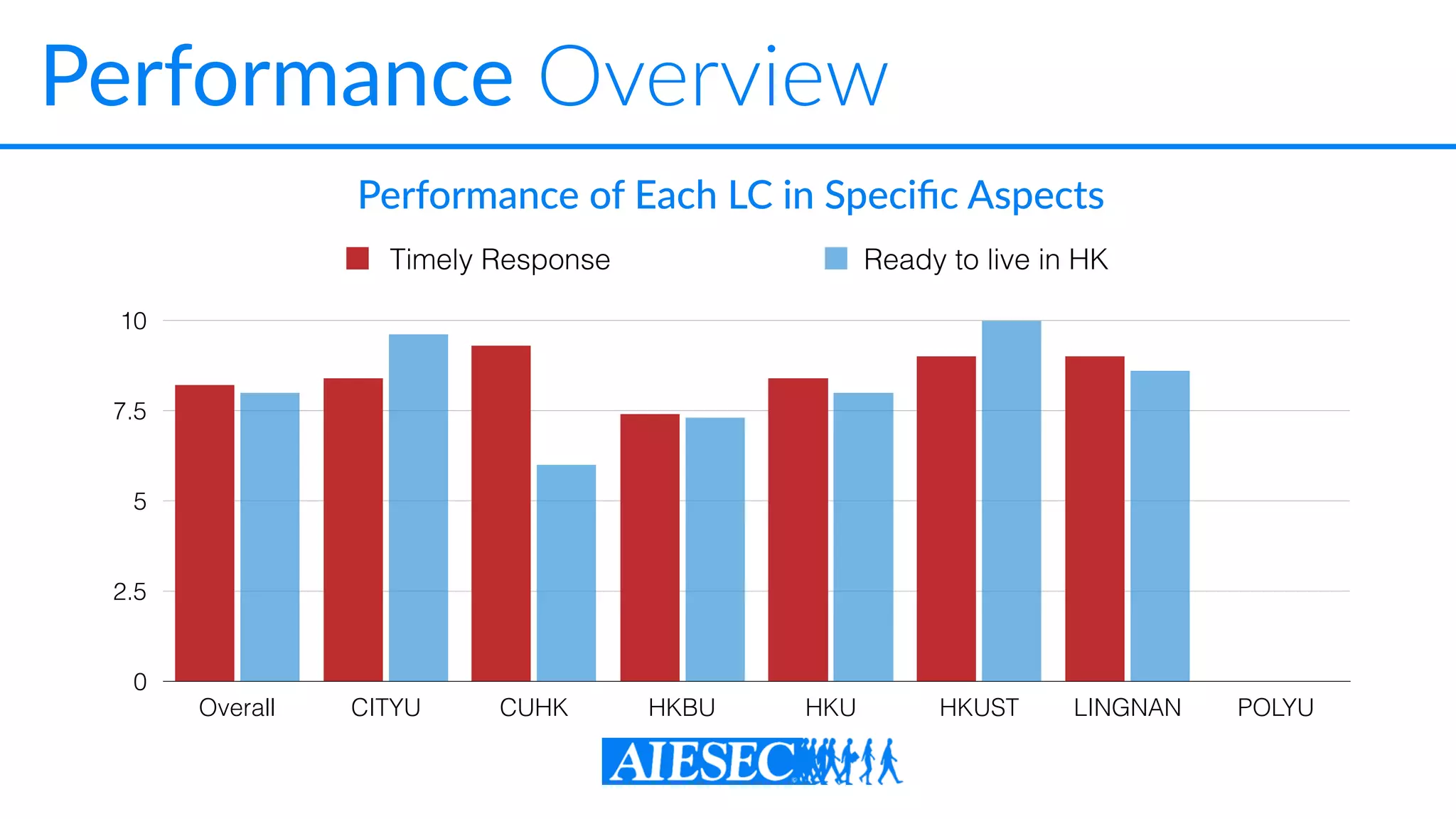 Performance Overview

Performance of Each LC in Specific Aspects

Timely Response
Ready to live in HK

10
7.5
5
2.5
0

Overall
CITYU
CUHK
HKBU
HKU
HKUST
LINGNAN
POLYU

AIESEC